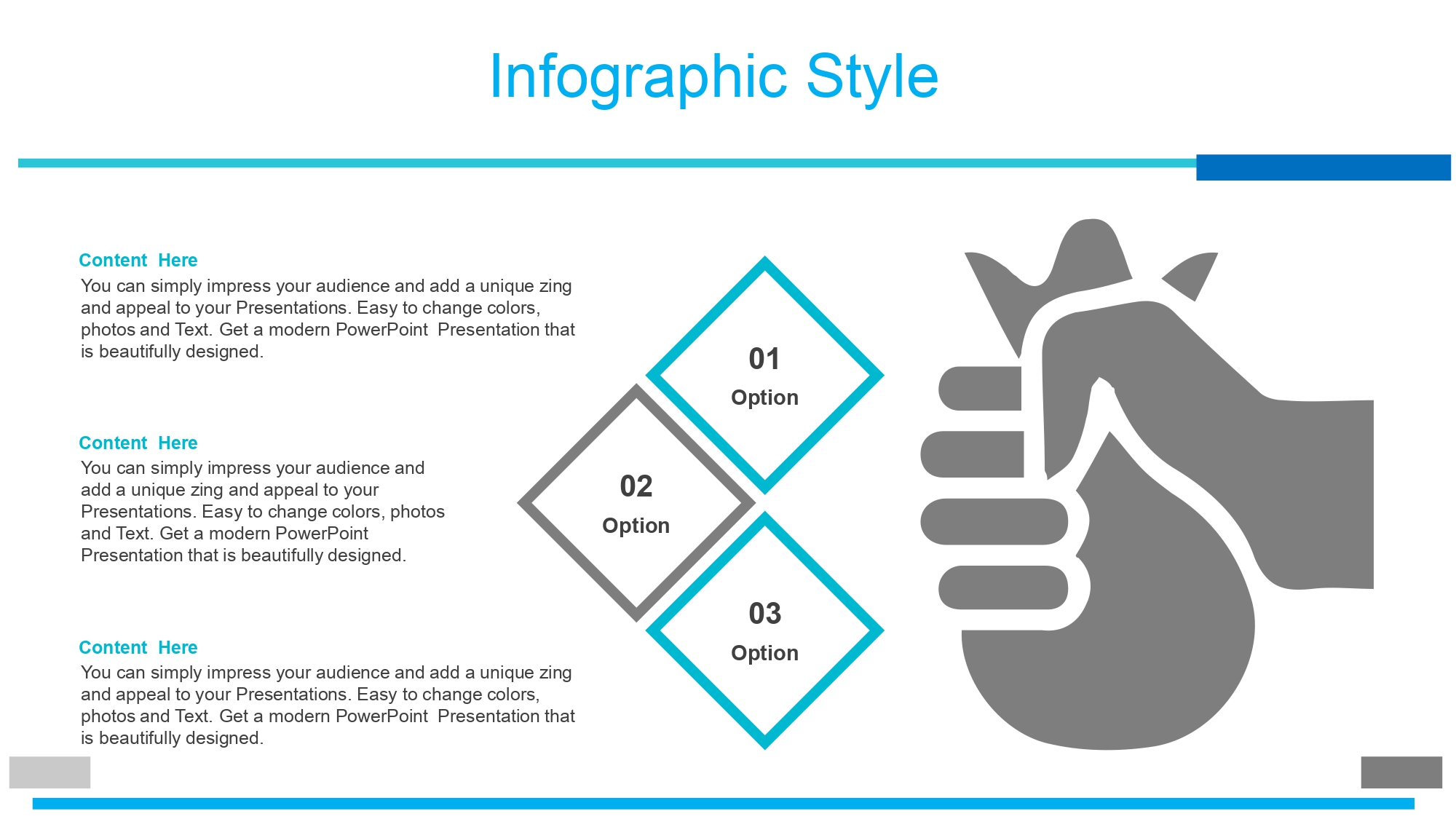 Infographic Style

Content Here
You can simply impress your audience and add a unique zing and appeal to your Presentations. Easy to change colors, photos and Text. Get a modern PowerPoint Presentation that is beautifully designed.

Content Here
You can simply impress your audience and add a unique zing and appeal to your Presentations. Easy to change colors, photos and Text. Get a modern PowerPoint Presentation that is beautifully designed.

Content Here
You can simply impress your audience and add a unique zing and appeal to your Presentations. Easy to change colors, photos and Text. Get a modern PowerPoint Presentation that is beautifully designed.

01
Option

02
Option

03
Option